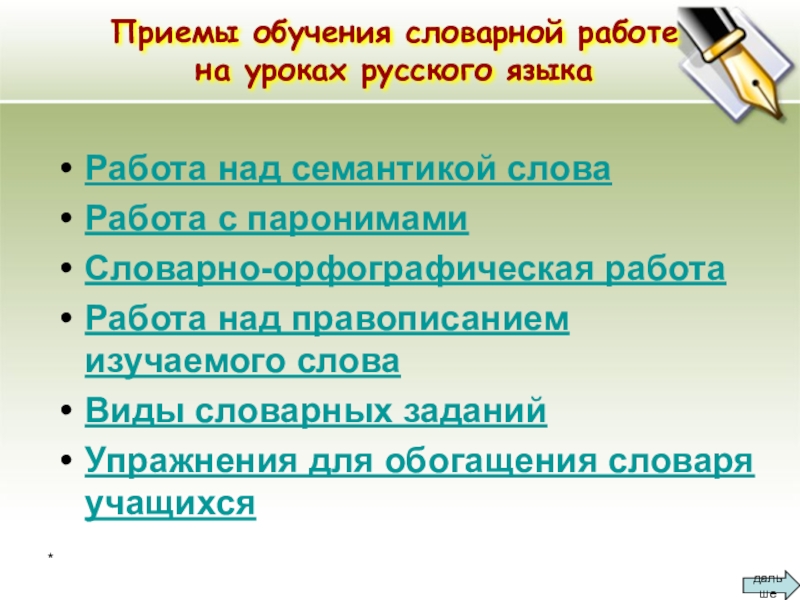 Приемы обучения словарной работе на уроках русского языка

• Работа над семантикой слова
• Работа с паронимами
• Словарно-орфографическая работа
• Работа над правописанием изучаемого слова
• Виды словарных заданий
• Упражнения для обогащения словаря учащихся

*

дальше